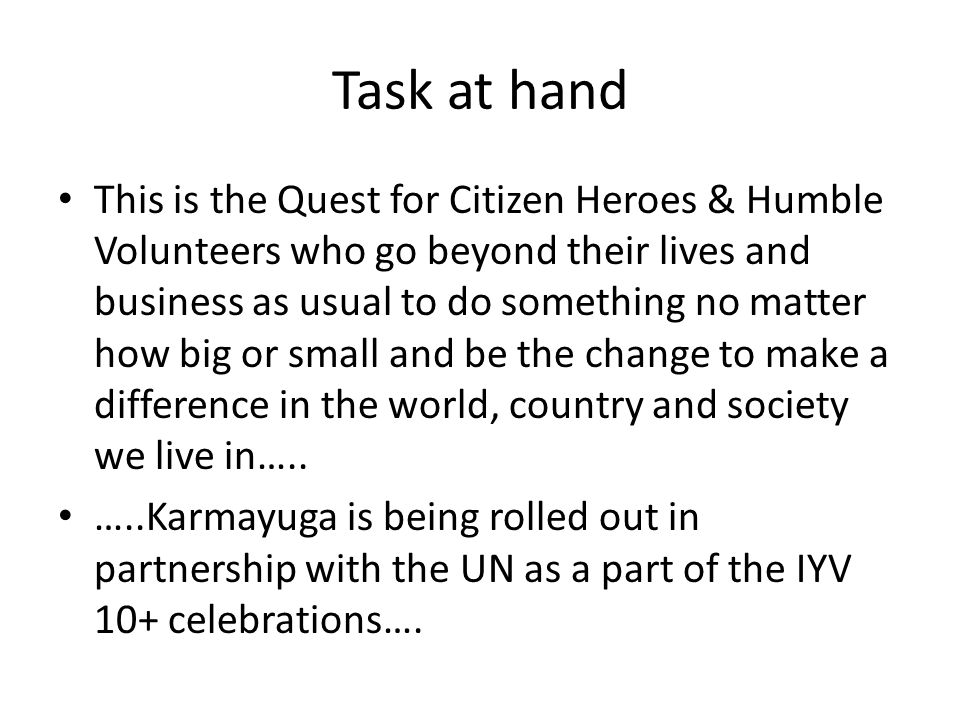 Task at hand

• This is the Quest for Citizen Heroes & Humble Volunteers who go beyond their lives and business as usual to do something no matter how big or small and be the change to make a difference in the world, country and society we live in…..

• …..Karmayuga is being rolled out in partnership with the UN as a part of the IYV 10+ celebrations….